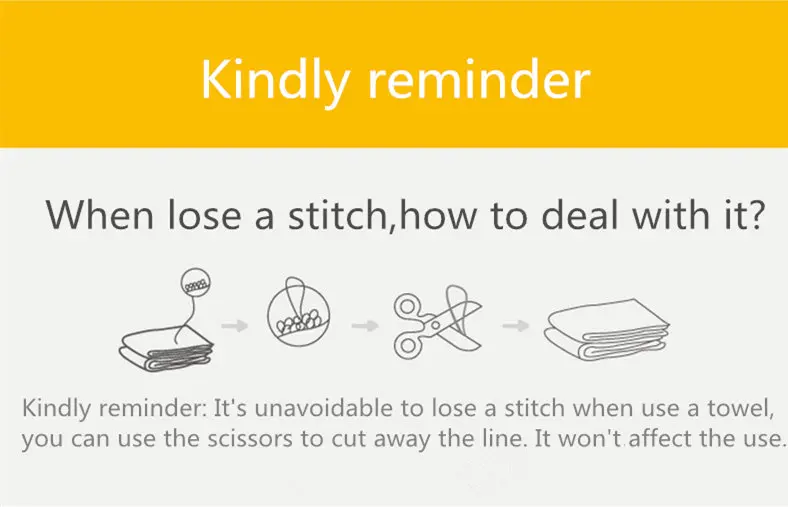 Kindly reminder

When lose a stitch,how to deal with it?

Kindly reminder: It's unavoidable to lose a stitch when use a towel, you can use the scissors to cut away the line. It won't affect the use.